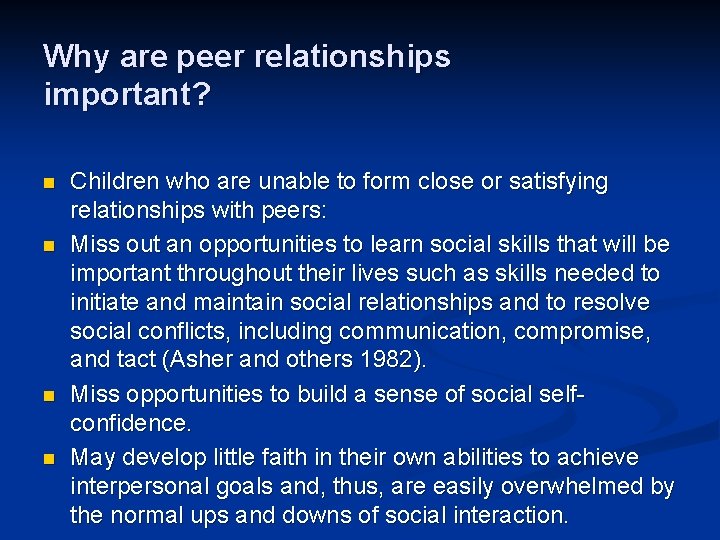 Why are peer relationships important?

- Children who are unable to form close or satisfying relationships with peers:
- Miss out an opportunities to learn social skills that will be important throughout their lives such as skills needed to initiate and maintain social relationships and to resolve social conflicts, including communication, compromise, and tact (Asher and others 1982).
- Miss opportunities to build a sense of social self-confidence.
- May develop little faith in their own abilities to achieve interpersonal goals and, thus, are easily overwhelmed by the normal ups and downs of social interaction.